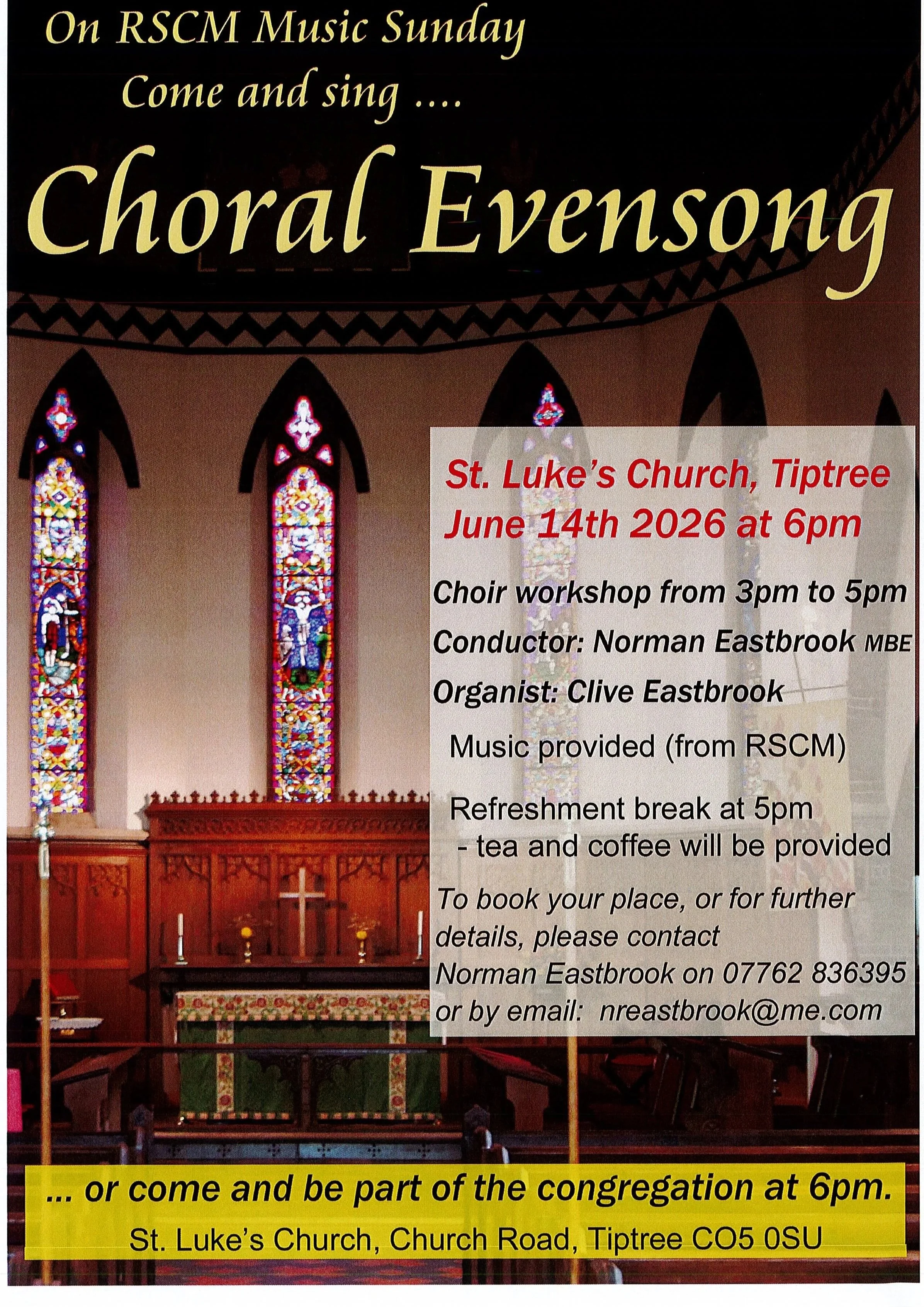 On RSCM Music Sunday
Come and sing ....

Choral Evensong

St. Luke's Church, Tiptree
June 14th 2026 at 6pm

Choir workshop from 3pm to 5pm

Conductor: Norman Eastbrook MBE

Organist: Clive Eastbrook

Music provided (from RSCM)

Refreshment break at 5pm
- tea and coffee will be provided

To book your place, or for further details, please contact Norman Eastbrook on 07762 836395 or by email: nreastbrook@me.com

... or come and be part of the congregation at 6pm.

St. Luke's Church, Church Road, Tiptree CO5 0SU